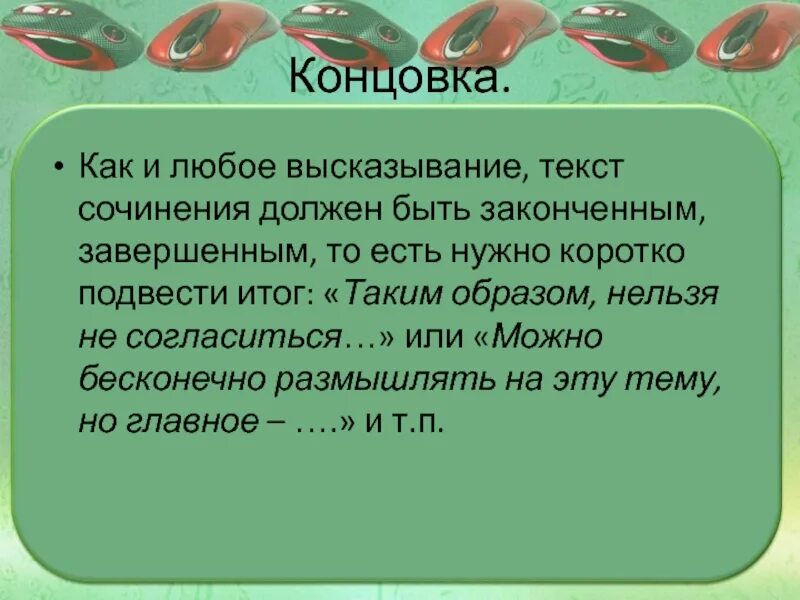 Концовка.

• Как и любое высказывание, текст сочинения должен быть законченным, завершенным, то есть нужно коротко подвести итог: «Таким образом, нельзя не согласиться…» или «Можно бесконечно размышлять на эту тему, но главное – ….» и т.п.